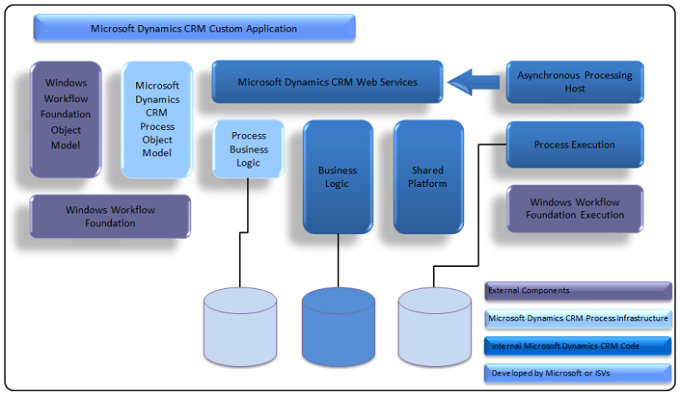 Microsoft Dynamics CRM Custom Application

Windows Workflow Foundation Object Model

Microsoft Dynamics CRM Process Object Model

Microsoft Dynamics CRM Web Services

Asynchronous Processing Host

Process Business Logic

Business Logic

Shared Platform

Process Execution

Windows Workflow Foundation

Windows Workflow Foundation Execution

External Components

Microsoft Dynamics CRM Process Infrastructure

Internal Microsoft Dynamics CRM Code

Developed by Microsoft or ISVs